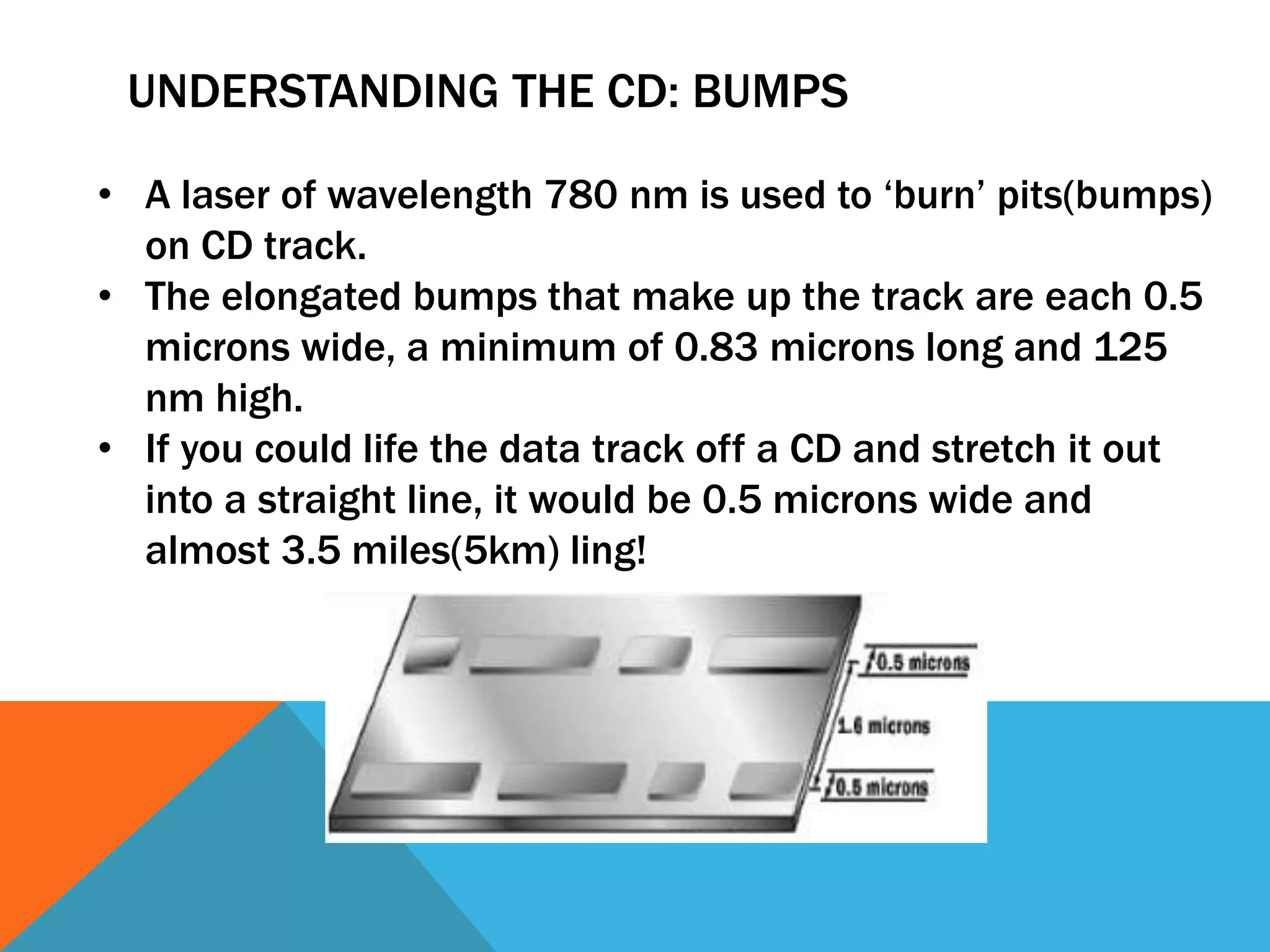 UNDERSTANDING THE CD: BUMPS

• A laser of wavelength 780 nm is used to ‘burn’ pits(bumps) on CD track.
• The elongated bumps that make up the track are each 0.5 microns wide, a minimum of 0.83 microns long and 125 nm high.
• If you could life the data track off a CD and stretch it out into a straight line, it would be 0.5 microns wide and almost 3.5 miles(5km) ling!

0.5 microns
1.6 microns
0.5 microns